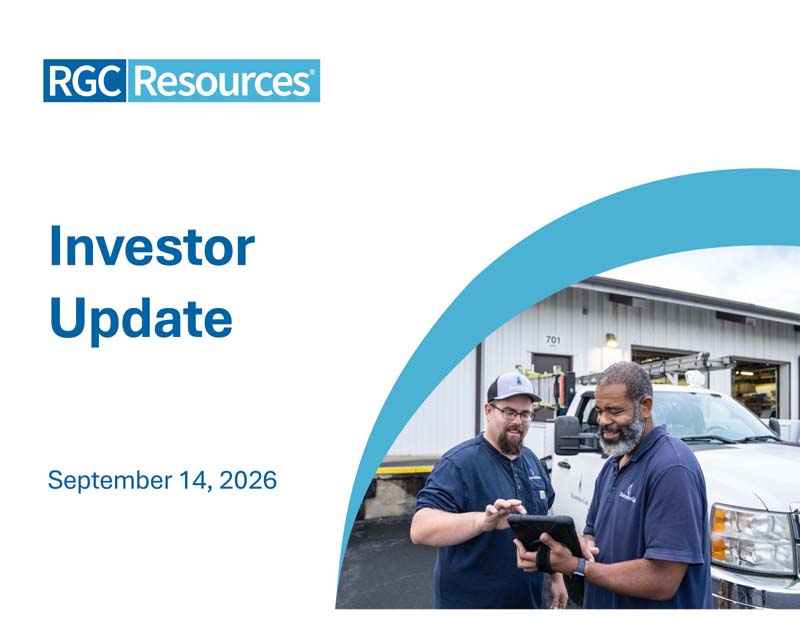 RGC Resources®

Investor Update

September 14, 2026

701